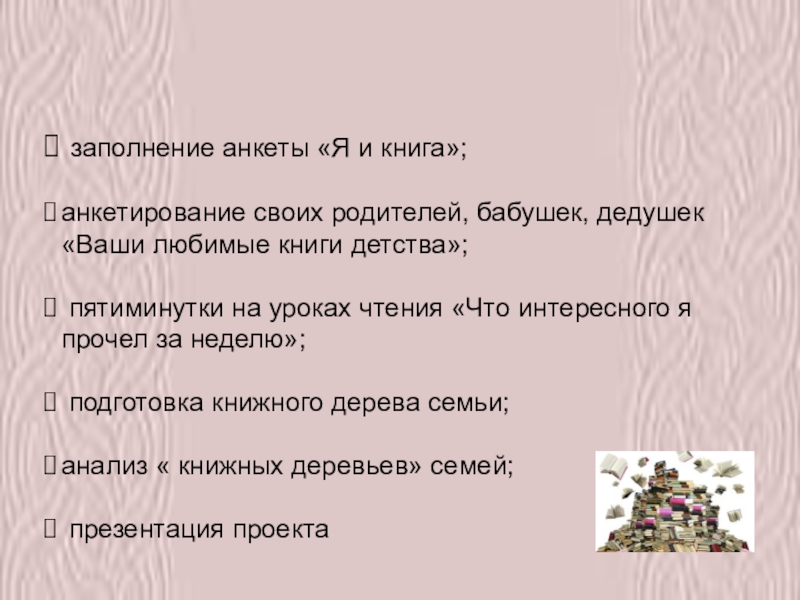 заполнение анкеты «Я и книга»;

анкетирование своих родителей, бабушек, дедушек «Ваши любимые книги детства»;

 пятиминутки на уроках чтения «Что интересного я прочел за неделю»;

 подготовка книжного дерева семьи;

анализ « книжных деревьев» семей;

 презентация проекта